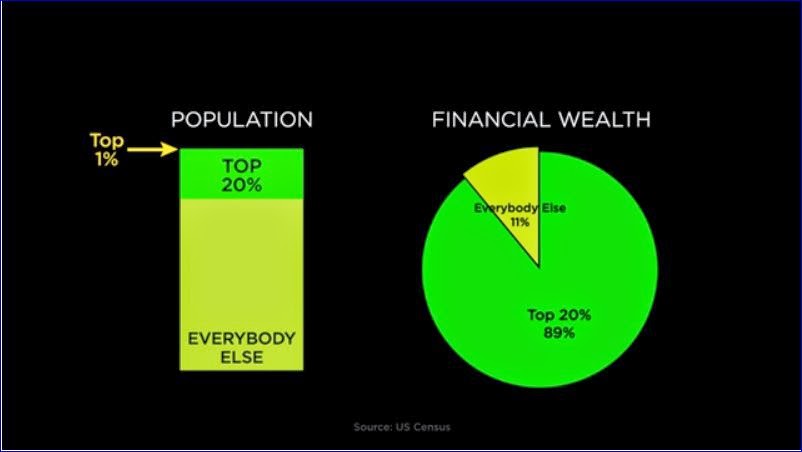 POPULATION

Top 1%

TOP 20%

EVERYBODY ELSE

FINANCIAL WEALTH

Everybody Else 11%

Top 20% 89%

Source: US Census